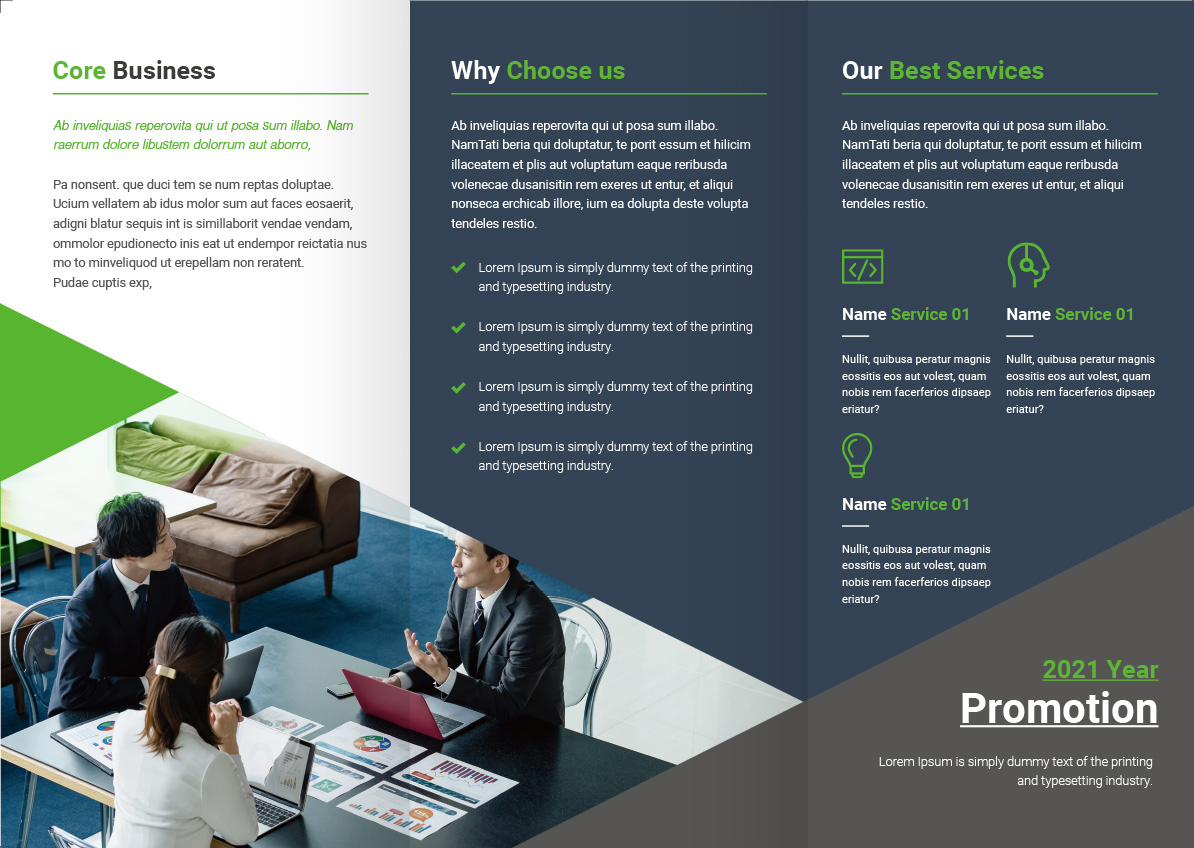 Core Business

Ab inveliquias reperovita qui ut posa sum illabo. Nam raerrum dolore libustem dolorrum aut aborro,

Pa nonsent. que duci tem se num reptas doluptae. Ucium vellatem ab idus molor sum aut faces eosaerit, adigni blatur sequis int is simillaborit vendae vendam, ommolor epudionecto inis eat ut endempor reictatia nus mo to minveliquod ut erepellam non reratent.
Pudae cuptis exp,

Why Choose us

Ab inveliquias reperovita qui ut posa sum illabo. NamTati beria qui doluptatur, te porit essum et hilicim illaceatem et plis aut voluptatum eaque reribusda volenecae dusanisitin rem exeres ut entur, et aliqui nonseca erchicab illore, ium ea dolupta deste volupta tendeles restio.

Lorem Ipsum is simply dummy text of the printing and typesetting industry.

Lorem Ipsum is simply dummy text of the printing and typesetting industry.

Lorem Ipsum is simply dummy text of the printing and typesetting industry.

Lorem Ipsum is simply dummy text of the printing and typesetting industry.

Our Best Services

Ab inveliquias reperovita qui ut posa sum illabo. NamTati beria qui doluptatur, te porit essum et hilicim illaceatem et plis aut voluptatum eaque reribusda volenecae dusanisitin rem exeres ut entur, et aliqui tendeles restio.

Name Service 01

Nullit, quibusa peratur magnis eossitis eos aut volest, quam nobis rem facerferios dipsaep eriatur?

Name Service 01

Nullit, quibusa peratur magnis eossitis eos aut volest, quam nobis rem facerferios dipsaep eriatur?

Name Service 01

Nullit, quibusa peratur magnis eossitis eos aut volest, quam nobis rem facerferios dipsaep eriatur?

2021 Year
Promotion

Lorem Ipsum is simply dummy text of the printing and typesetting industry.